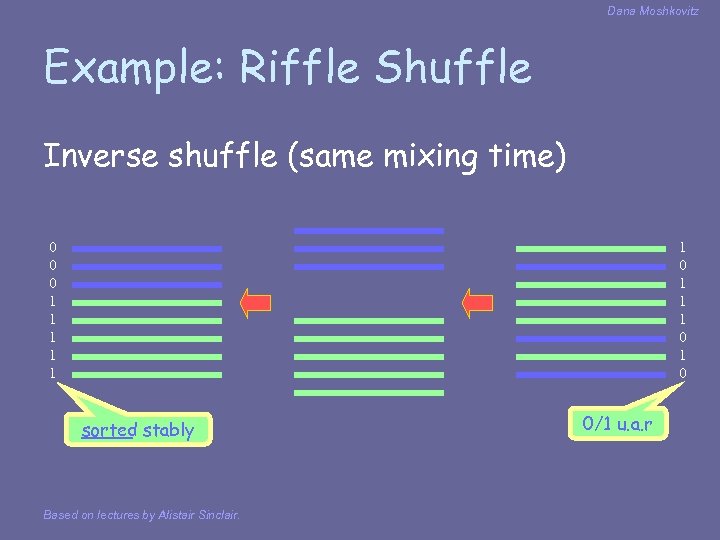 Dana Moshkovitz

Example: Riffle Shuffle

Inverse shuffle (same mixing time)

0
0
0
1
1
1
1
1

1
0
1
1
1
0
1
0

sorted stably

0/1 u.a.r

Based on lectures by Alistair Sinclair.